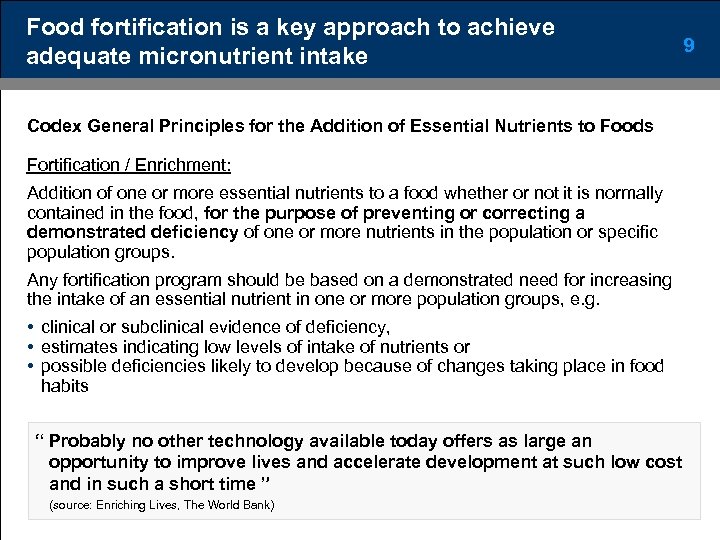 Food fortification is a key approach to achieve adequate micronutrient intake

9

Codex General Principles for the Addition of Essential Nutrients to Foods

Fortification / Enrichment:

Addition of one or more essential nutrients to a food whether or not it is normally contained in the food, for the purpose of preventing or correcting a demonstrated deficiency of one or more nutrients in the population or specific population groups.

Any fortification program should be based on a demonstrated need for increasing the intake of an essential nutrient in one or more population groups, e.g.

• clinical or subclinical evidence of deficiency,
• estimates indicating low levels of intake of nutrients or
• possible deficiencies likely to develop because of changes taking place in food habits

“ Probably no other technology available today offers as large an opportunity to improve lives and accelerate development at such low cost and in such a short time ”
(source: Enriching Lives, The World Bank)